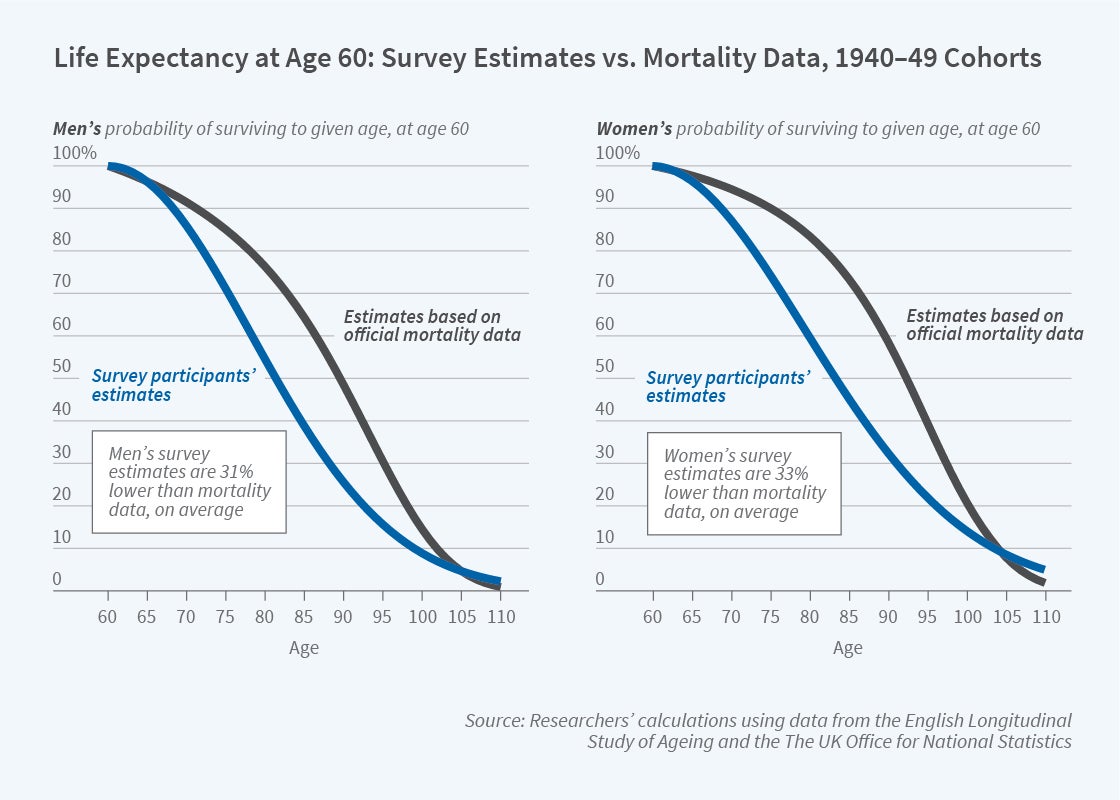 Life Expectancy at Age 60: Survey Estimates vs. Mortality Data, 1940–49 Cohorts

Men's probability of surviving to given age, at age 60

100%
90
80
70
60
50
40
30
20
10
0

Estimates based on official mortality data

Survey participants' estimates

Men's survey estimates are 31% lower than mortality data, on average

60 65 70 75 80 85 90 95 100 105 110
Age

Women's probability of surviving to given age, at age 60

100%
90
80
70
60
50
40
30
20
10
0

Estimates based on official mortality data

Survey participants' estimates

Women's survey estimates are 33% lower than mortality data, on average

60 65 70 75 80 85 90 95 100 105 110
Age

Source: Researchers' calculations using data from the English Longitudinal Study of Ageing and the The UK Office for National Statistics